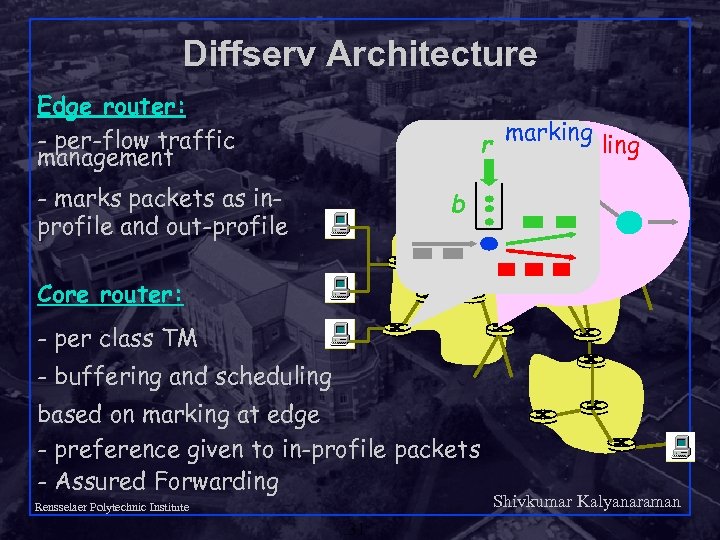 Diffserv Architecture

Edge router:

- per-flow traffic management

- marks packets as in-profile and out-profile

Core router:

- per class TM

- buffering and scheduling based on marking at edge

- preference given to in-profile packets

- Assured Forwarding

marking

ling

r

b

Rensselaer Polytechnic Institute

Shivkumar Kalyanaraman